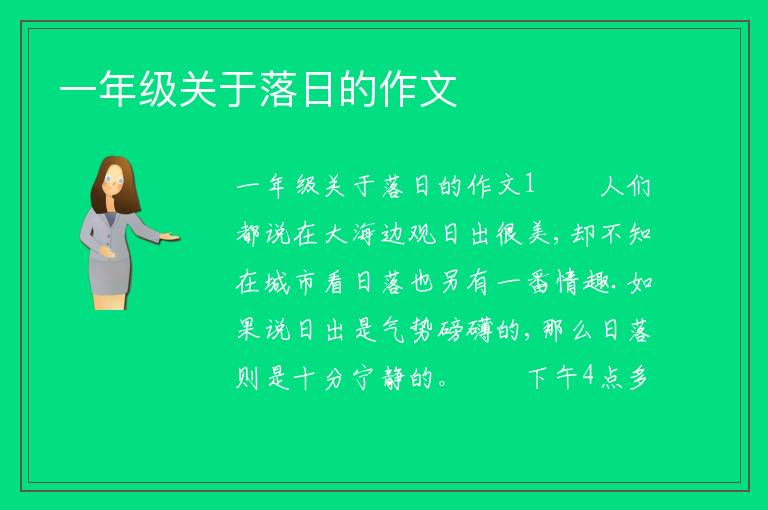 一年级关于落日的作文

一年级关于落日的作文1　　人们都说在大海边观日出很美，却不知在城市看日落也另有一番情趣.如果说日出是气势磅礴的，那么日落则是十分宁静的。　　下午4点多